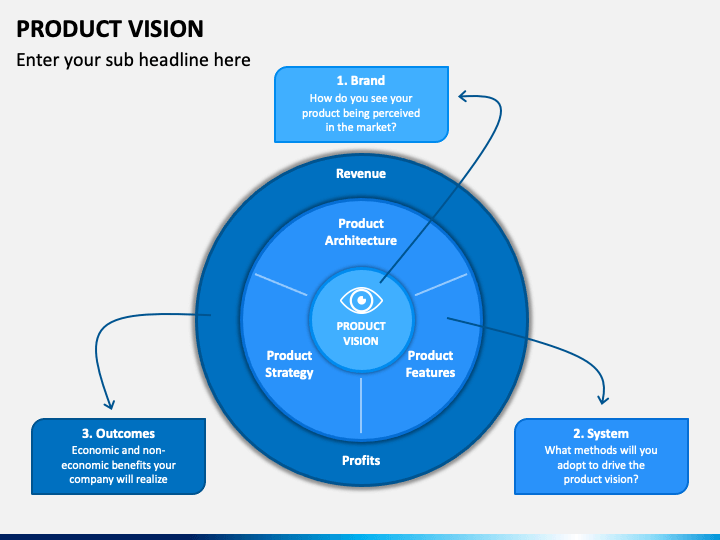 PRODUCT VISION

Enter your sub headline here

1. Brand
How do you see your product being perceived in the market?

Revenue

Product Architecture

PRODUCT VISION

Product Strategy

Product Features

Profits

3. Outcomes
Economic and non-economic benefits your company will realize

2. System
What methods will you adopt to drive the product vision?